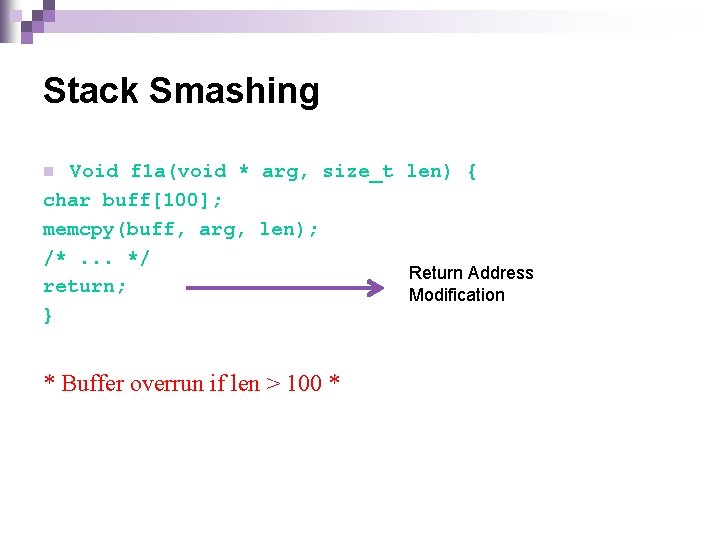 Stack Smashing

Void f1a(void * arg, size_t len) {
char buff[100];
memcpy(buff, arg, len);
/* ... */
return;
}

Return Address Modification

* Buffer overrun if len > 100 *